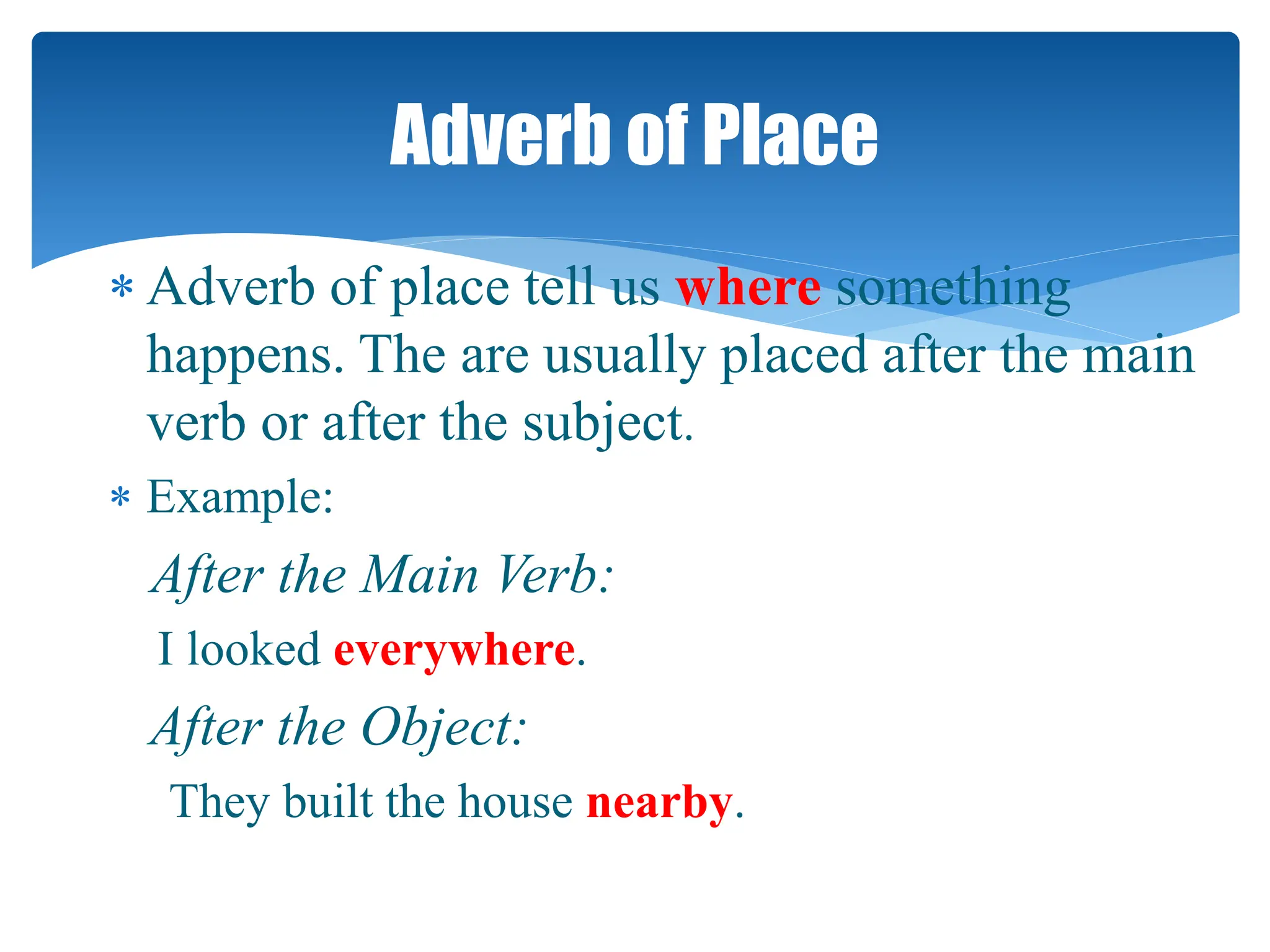 Adverb of Place

* Adverb of place tell us where something happens. The are usually placed after the main verb or after the subject.

* Example:

After the Main Verb:

I looked everywhere.

After the Object:

They built the house nearby.